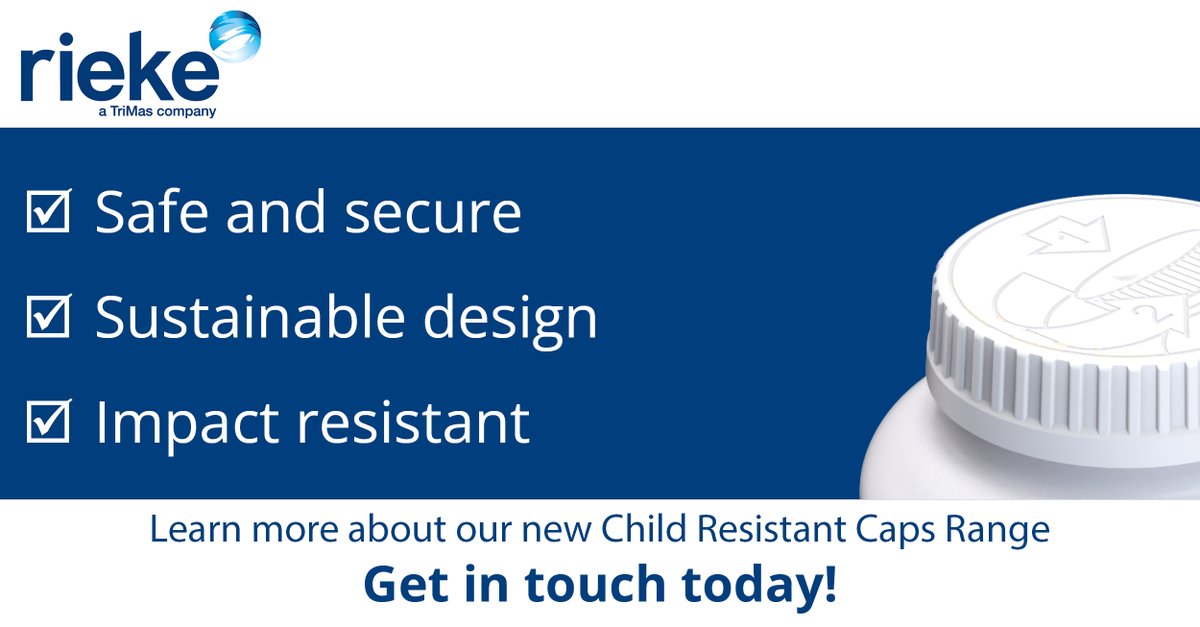 rieke
a TriMas company

☑ Safe and secure
☑ Sustainable design
☑ Impact resistant

Learn more about our new Child Resistant Caps Range
Get in touch today!